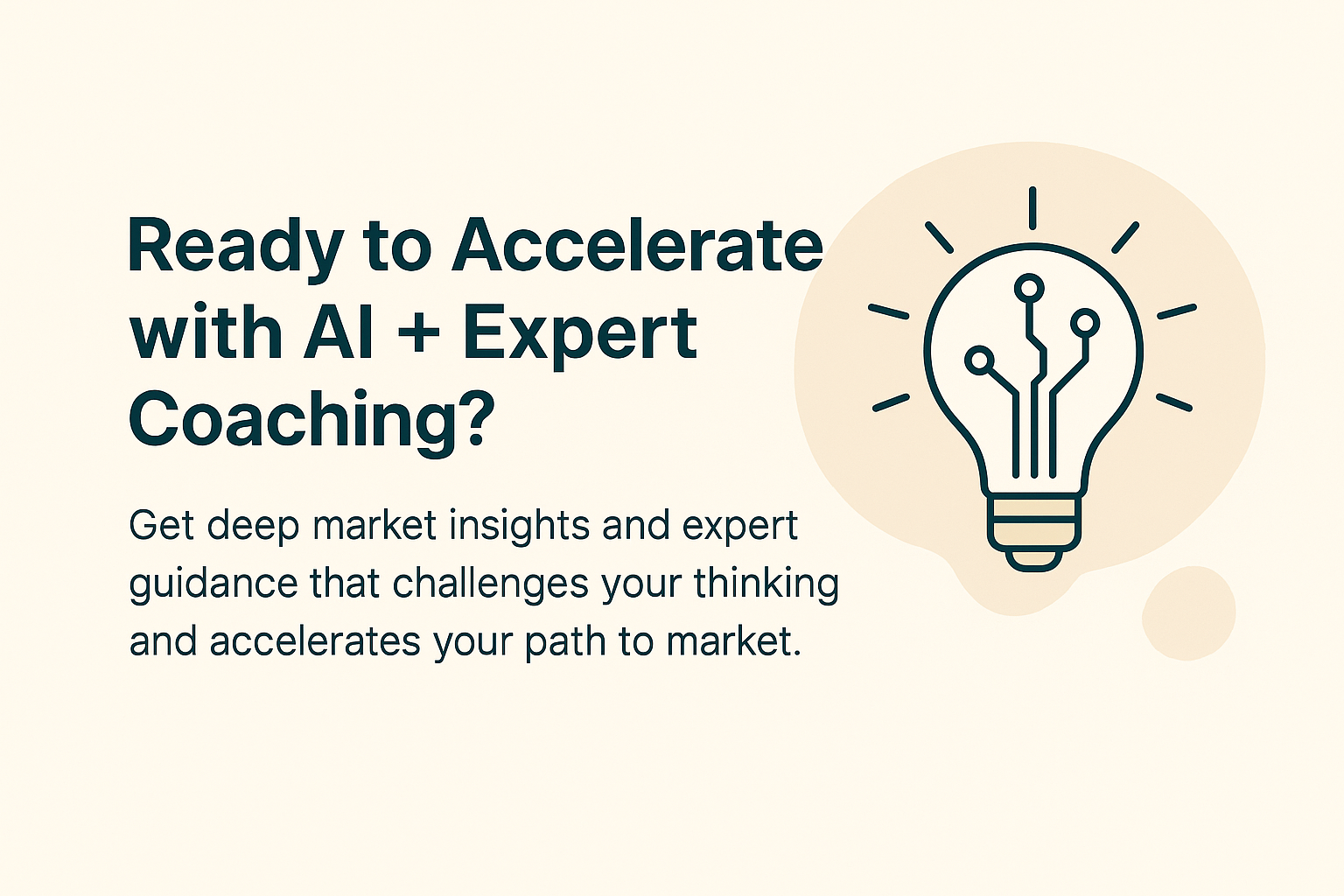 Ready to Accelerate with AI + Expert Coaching?

Get deep market insights and expert guidance that challenges your thinking and accelerates your path to market.